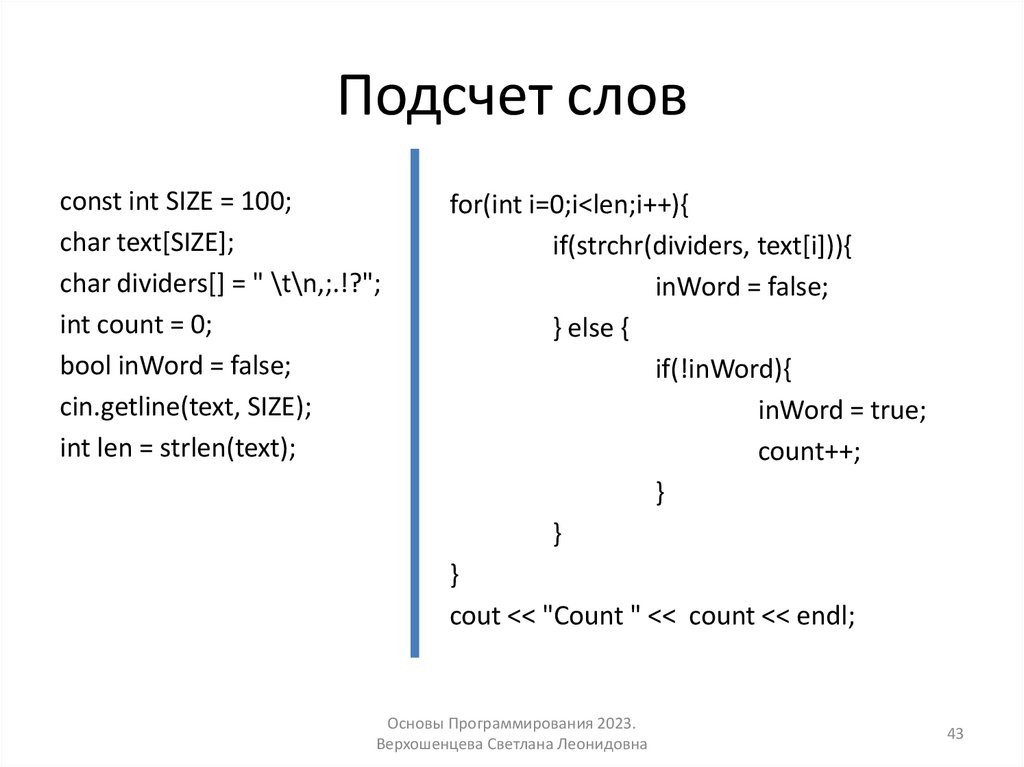 Подсчет слов

const int SIZE = 100;
char text[SIZE];
char dividers[] = " \t\n,;.!?";
int count = 0;
bool inWord = false;
cin.getline(text, SIZE);
int len = strlen(text);

for(int i=0;i<len;i++){
if(strchr(dividers, text[i])){
inWord = false;
} else {
if(!inWord){
inWord = true;
count++;
}
}
}
cout << "Count " << count << endl;

Основы Программирования 2023.
Верхошенцева Светлана Леонидовна

43